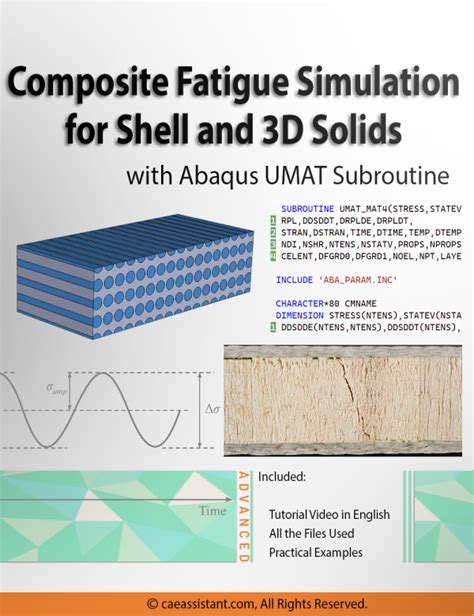 Composite Fatigue Simulation for Shell and 3D Solids

with Abaqus UMAT Subroutine

SUBROUTINE UMAT_MAT4(STRESS,STATEV
1 RPL,DDSDDT,DRPLDE,DRPLDT,
2 STRAN,DSTRAN,TIME,DTIME,TEMP,DTEMP
3 NDI,NSHR,NTENS,NSTATV,PROPS,NPROPS
4 CELENT,DFGRD0,DFGRD1,NOEL,NPT,LAYE

INCLUDE 'ABA_PARAM.INC'

CHARACTER*80 CMNAME
DIMENSION STRESS(NTENS),STATEV(NSTA
1 DDSDDE(NTENS,NTENS),DDSDDT(NTENS),

$\sigma_{amp}$

$\Delta\sigma$

Time

ADVANCED

Included:

Tutorial Video in English
All the Files Used
Practical Examples

© caeassistant.com, All Rights Reserved.